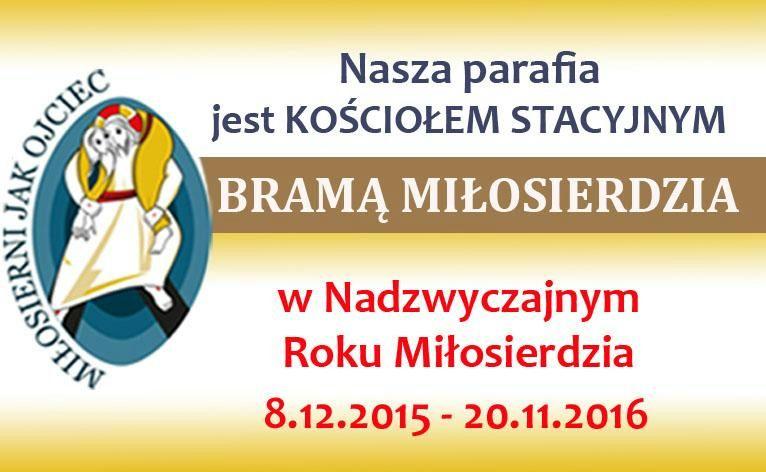 MIŁOSIERNI JAK OJCIEC

Nasza parafia
jest KOŚCIOŁEM STACYJNYM

BRAMĄ MIŁOSIERDZIA

w Nadzwyczajnym
Roku Miłosierdzia

8.12.2015 - 20.11.2016